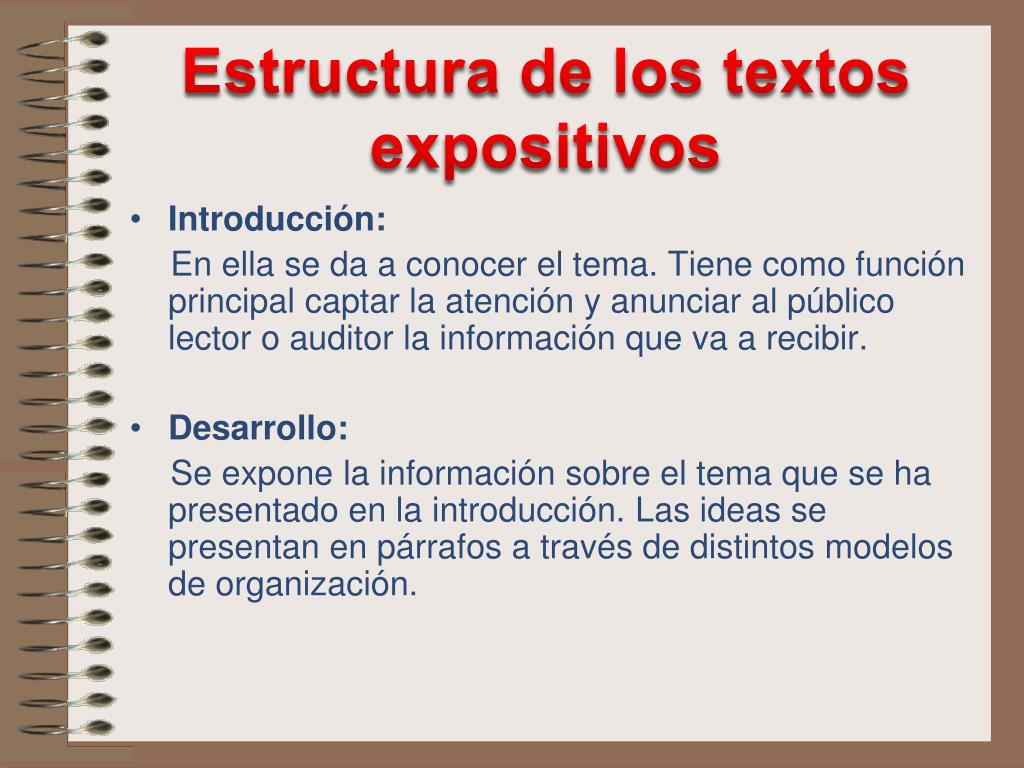 Estructura de los textos expositivos

• Introducción:
En ella se da a conocer el tema. Tiene como función principal captar la atención y anunciar al público lector o auditor la información que va a recibir.

• Desarrollo:
Se expone la información sobre el tema que se ha presentado en la introducción. Las ideas se presentan en párrafos a través de distintos modelos de organización.